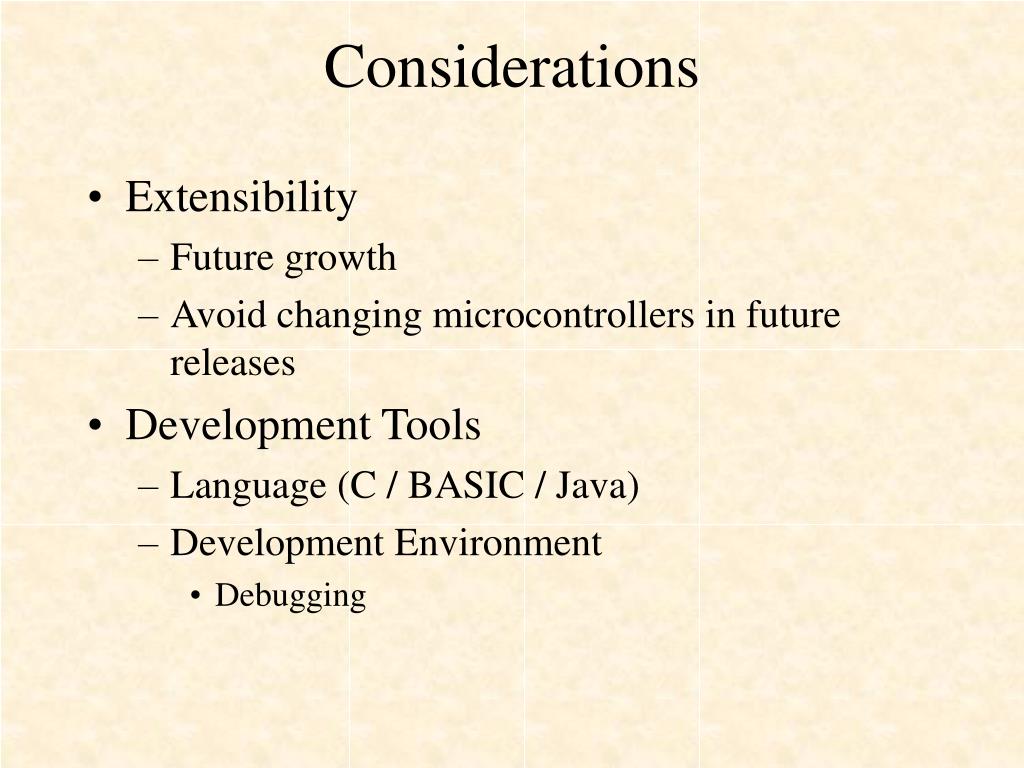 Considerations

• Extensibility
– Future growth
– Avoid changing microcontrollers in future releases

• Development Tools
– Language (C / BASIC / Java)
– Development Environment
• Debugging